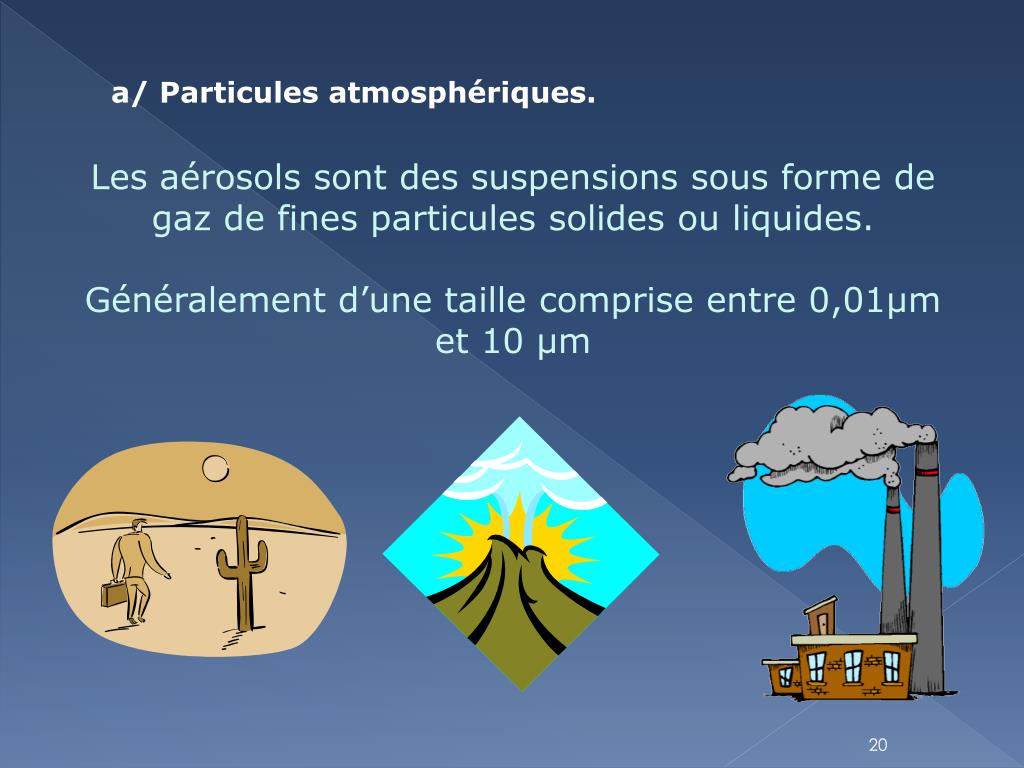 a/ Particules atmosphériques.

Les aérosols sont des suspensions sous forme de gaz de fines particules solides ou liquides.

Généralement d’une taille comprise entre 0,01µm et 10 µm

20